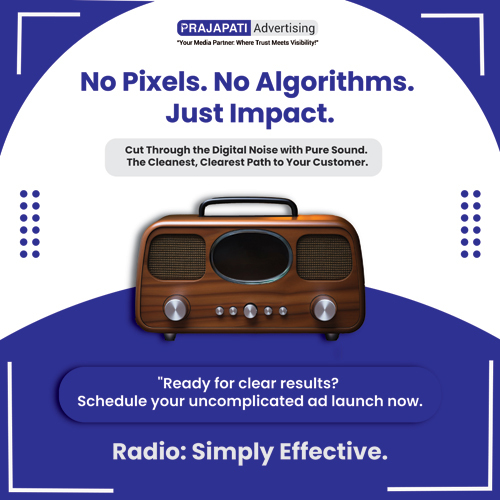 PRAJAPATI Advertising
"Your Media Partner: Where Trust Meets Visibility!"

No Pixels. No Algorithms. Just Impact.

Cut Through the Digital Noise with Pure Sound. The Cleanest, Clearest Path to Your Customer.

"Ready for clear results? Schedule your uncomplicated ad launch now.

Radio: Simply Effective.